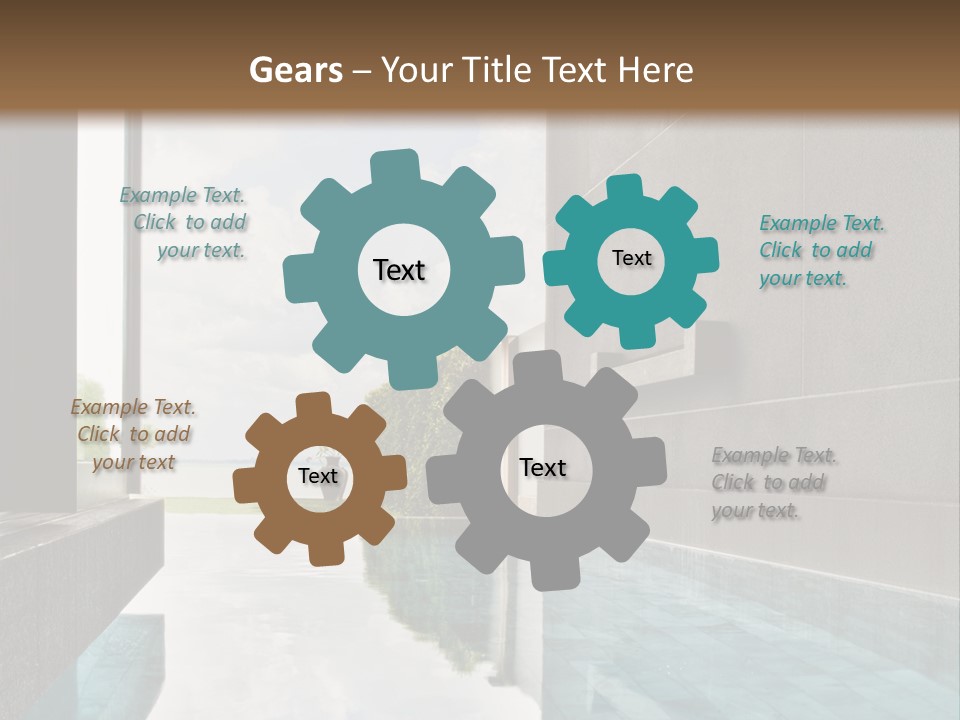 Gears – Your Title Text Here

Example Text. Click to add your text.

Text

Text

Example Text. Click to add your text.

Example Text. Click to add your text

Text

Text

Example Text. Click to add your text.